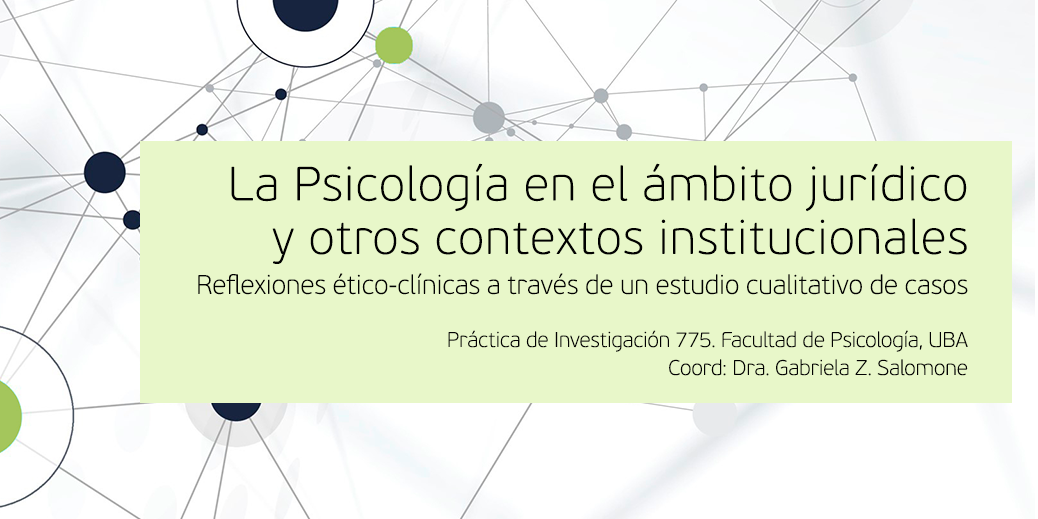 La Psicología en el ámbito jurídico y otros contextos institucionales
Reflexiones ético-clínicas a través de un estudio cualitativo de casos

Práctica de Investigación 775. Facultad de Psicología, UBA
Coord: Dra. Gabriela Z. Salomone